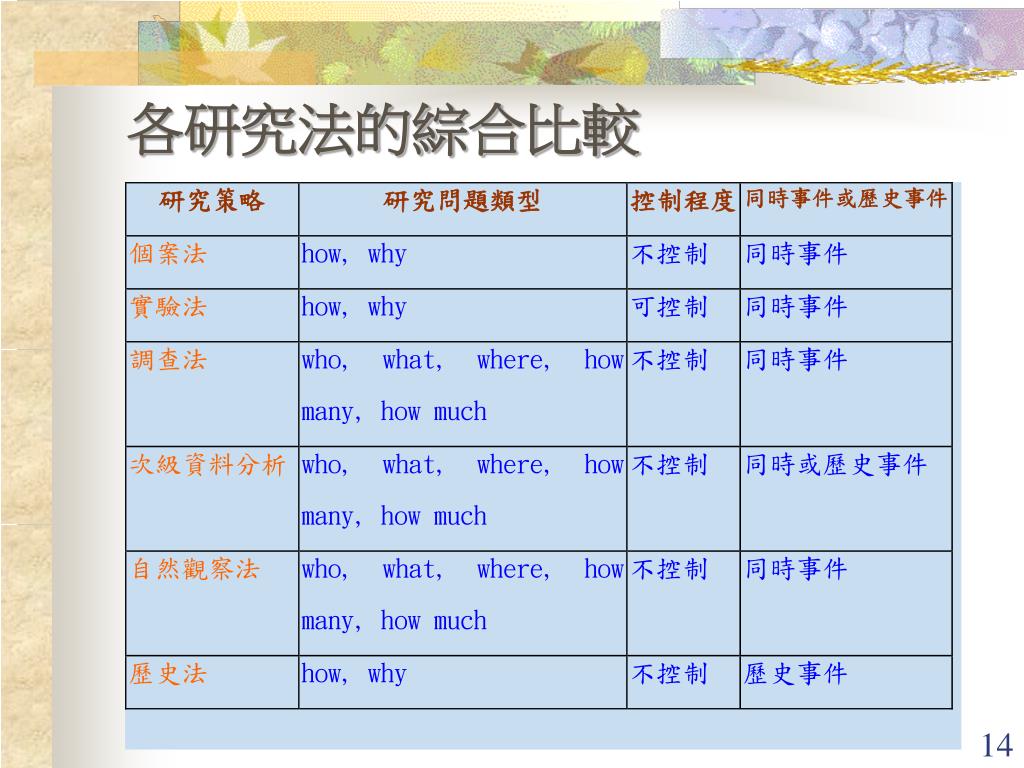 各研究法的綜合比較

| 研究策略 | 研究問題類型 | 控制程度 | 同時事件或歷史事件 |
|---|---|---|---|
| 個案法 | how, why | 不控制 | 同時事件 |
| 實驗法 | how, why | 可控制 | 同時事件 |
| 調查法 | who, what, where, how many, how much | 不控制 | 同時事件 |
| 次級資料分析 | who, what, where, how many, how much | 不控制 | 同時或歷史事件 |
| 自然觀察法 | who, what, where, how many, how much | 不控制 | 同時事件 |
| 歷史法 | how, why | 不控制 | 歷史事件 |

14